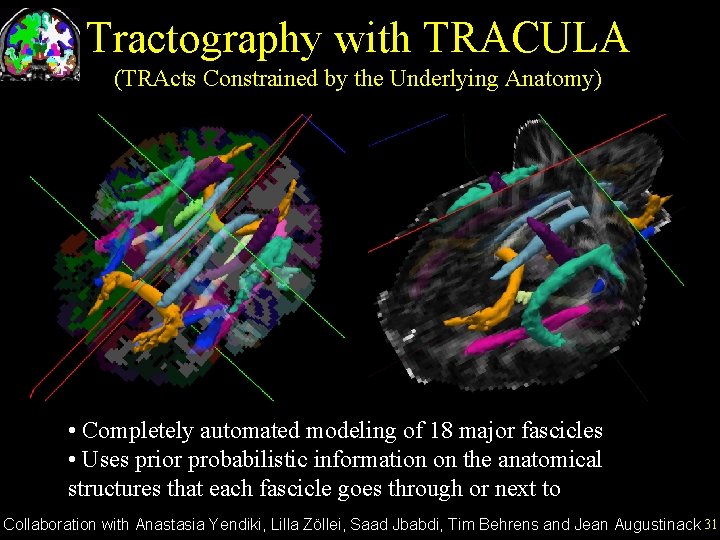 Tractography with TRACULA
(TRActs Constrained by the Underlying Anatomy)

• Completely automated modeling of 18 major fascicles
• Uses prior probabilistic information on the anatomical structures that each fascicle goes through or next to

Collaboration with Anastasia Yendiki, Lilla Zöllei, Saad Jbabdi, Tim Behrens and Jean Augustinack 31